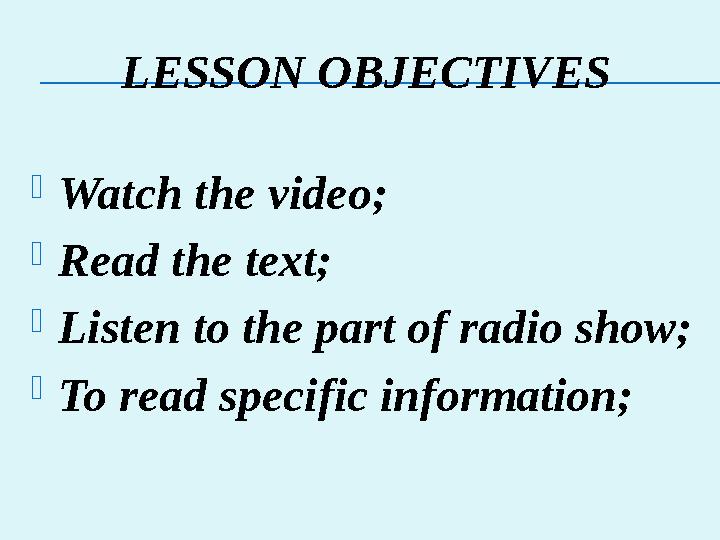 LESSON OBJECTIVES

Watch the video;
Read the text;
Listen to the part of radio show;
To read specific information;